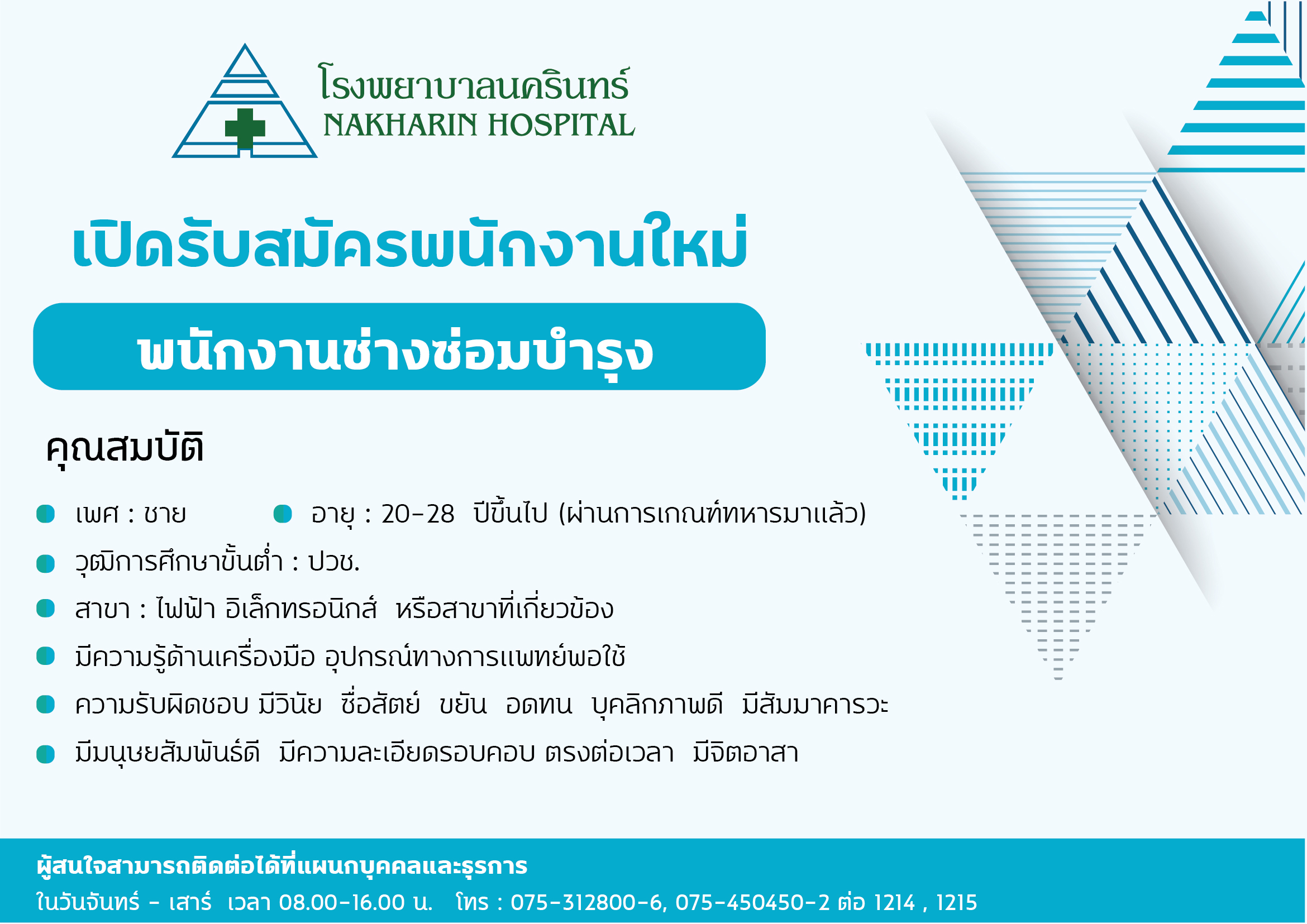 โรงพยาบาลนครินทร์
NAKHARIN HOSPITAL

เปิดรับสมัครพนักงานใหม่

พนักงานช่างซ่อมบำรุง

คุณสมบัติ

เพศ : ชาย
อายุ : 20-28 ปีขึ้นไป (ผ่านการเกณฑ์ทหารมาแล้ว)
วุฒิการศึกษาขั้นต่ำ : ปวช.
สาขา : ไฟฟ้า อิเล็กทรอนิกส์ หรือสาขาที่เกี่ยวข้อง
มีความรู้ด้านเครื่องมือ อุปกรณ์ทางการแพทย์พอใช้
ความรับผิดชอบ มีวินัย ซื่อสัตย์ ขยัน อดทน บุคลิกภาพดี มีสัมมาคารวะ
มีมนุษยสัมพันธ์ดี มีความละเอียดรอบคอบ ตรงต่อเวลา มีจิตอาสา

ผู้สนใจสามารถติดต่อได้ที่แผนกบุคคลและธุรการ
ในวันจันทร์ - เสาร์ เวลา 08.00-16.00 น. โทร : 075-312800-6, 075-450450-2 ต่อ 1214 , 1215